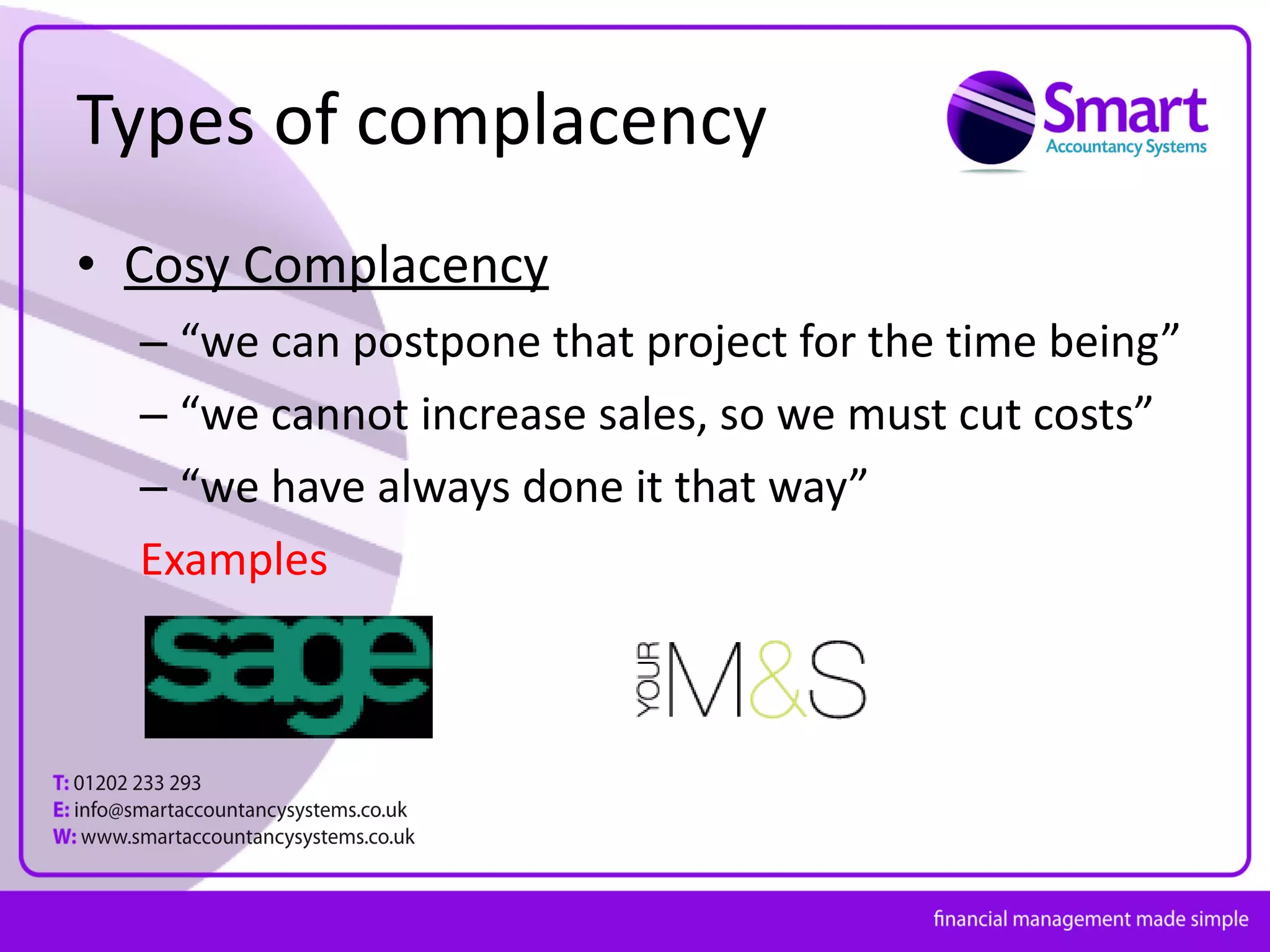 Types of complacency

Smart
Accountancy Systems

• Cosy Complacency
– “we can postpone that project for the time being”
– “we cannot increase sales, so we must cut costs”
– “we have always done it that way”

Examples

sage

YOUR M&S

T: 01202 233 293
E: info@smartaccountancysystems.co.uk
W: www.smartaccountancysystems.co.uk

financial management made simple